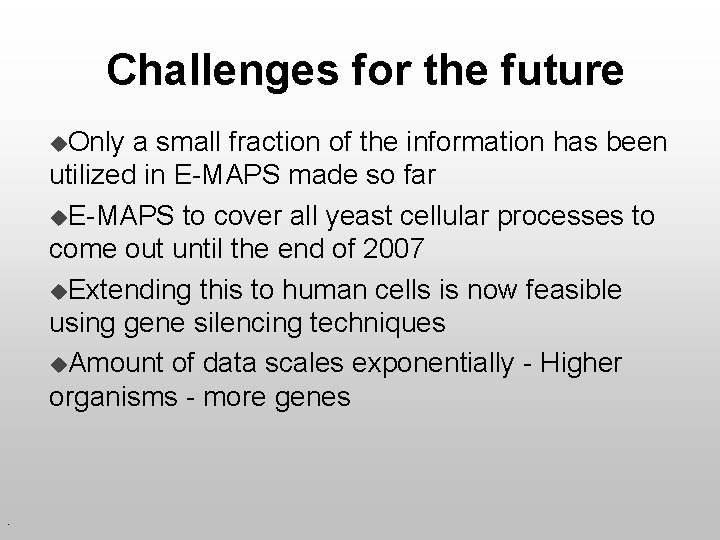 Challenges for the future

◆Only a small fraction of the information has been utilized in E-MAPS made so far

◆E-MAPS to cover all yeast cellular processes to come out until the end of 2007

◆Extending this to human cells is now feasible using gene silencing techniques

◆Amount of data scales exponentially - Higher organisms - more genes